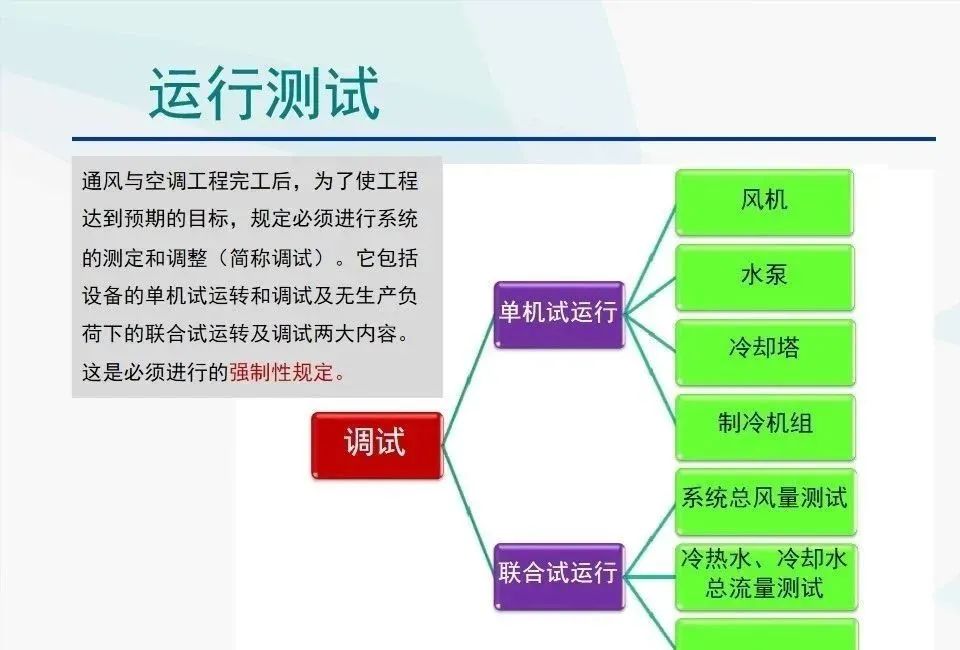 运行测试

通风与空调工程完工后，为了使工程达到预期的目标，规定必须进行系统的测定和调整（简称调试）。它包括设备的单机试运转和调试及无生产负荷下的联合试运转及调试两大内容。这是必须进行的强制性规定。

调试

单机试运行

联合试运行

风机

水泵

冷却塔

制冷机组

系统总风量测试

冷热水、冷却水总流量测试